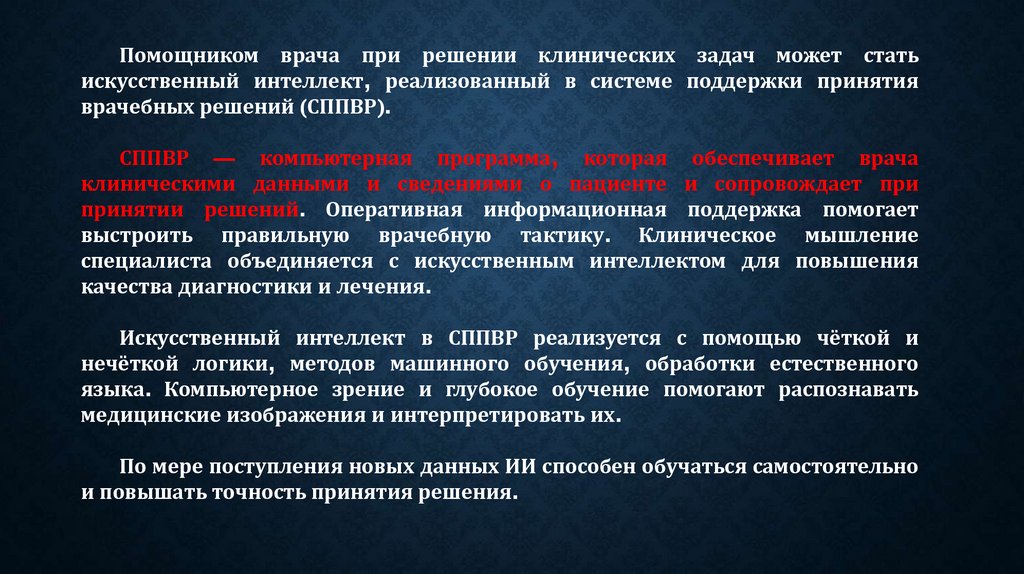 Помощником врача при решении клинических задач может стать искусственный интеллект, реализованный в системе поддержки принятия врачебных решений (СППВР).

СППВР — компьютерная программа, которая обеспечивает врача клиническими данными и сведениями о пациенте и сопровождает при принятии решений. Оперативная информационная поддержка помогает выстроить правильную врачебную тактику. Клиническое мышление специалиста объединяется с искусственным интеллектом для повышения качества диагностики и лечения.

Искусственный интеллект в СППВР реализуется с помощью чёткой и нечёткой логики, методов машинного обучения, обработки естественного языка. Компьютерное зрение и глубокое обучение помогают распознавать медицинские изображения и интерпретировать их.

По мере поступления новых данных ИИ способен обучаться самостоятельно и повышать точность принятия решения.